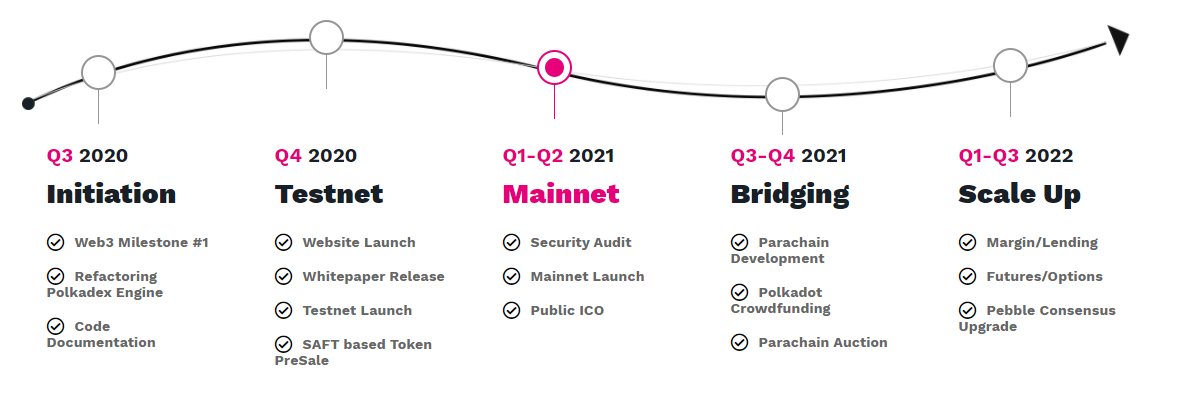 Q3 2020
Initiation
Web3 Milestone #1
Refactoring Polkadex Engine
Code Documentation

Q4 2020
Testnet
Website Launch
Whitepaper Release
Testnet Launch
SAFT based Token PreSale

Q1-Q2 2021
Mainnet
Security Audit
Mainnet Launch
Public ICO

Q3-Q4 2021
Bridging
Parachain Development
Polkadot Crowdfunding
Parachain Auction

Q1-Q3 2022
Scale Up
Margin/Lending
Futures/Options
Pebble Consensus Upgrade